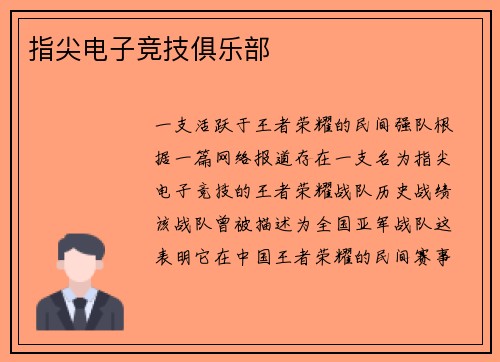 指尖电子竞技俱乐部

一支活跃于王者荣耀的民间强队根据一篇网络报道存在一支名为指尖电子竞技的王者荣耀战队历史战绩该战队曾被描述为全国亚军战队这表明它在中国王者荣耀的民间赛事